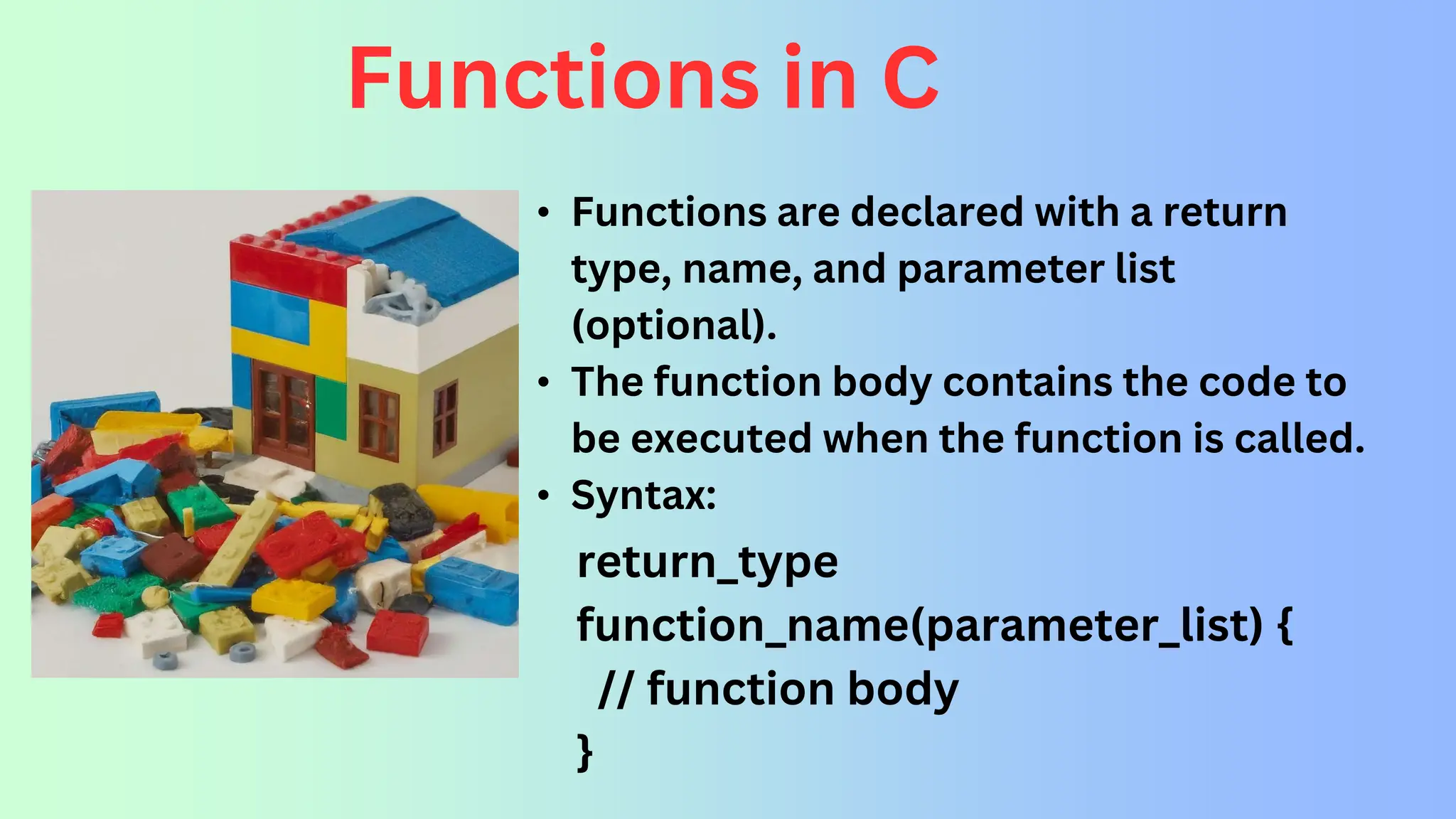 Functions in C

• Functions are declared with a return type, name, and parameter list (optional).
• The function body contains the code to be executed when the function is called.
• Syntax:

return_type
function_name(parameter_list) {
  // function body
}